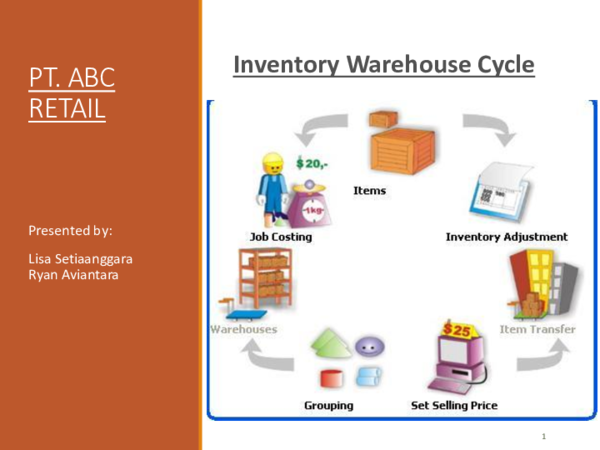 PT. ABC RETAIL

Presented by:

Lisa Setiaanggara
Ryan Aviantara

Inventory Warehouse Cycle

$20,-

1kg

Items

Job Costing

Inventory Adjustment

Warehouses

Item Transfer

$25

Grouping

Set Selling Price

1